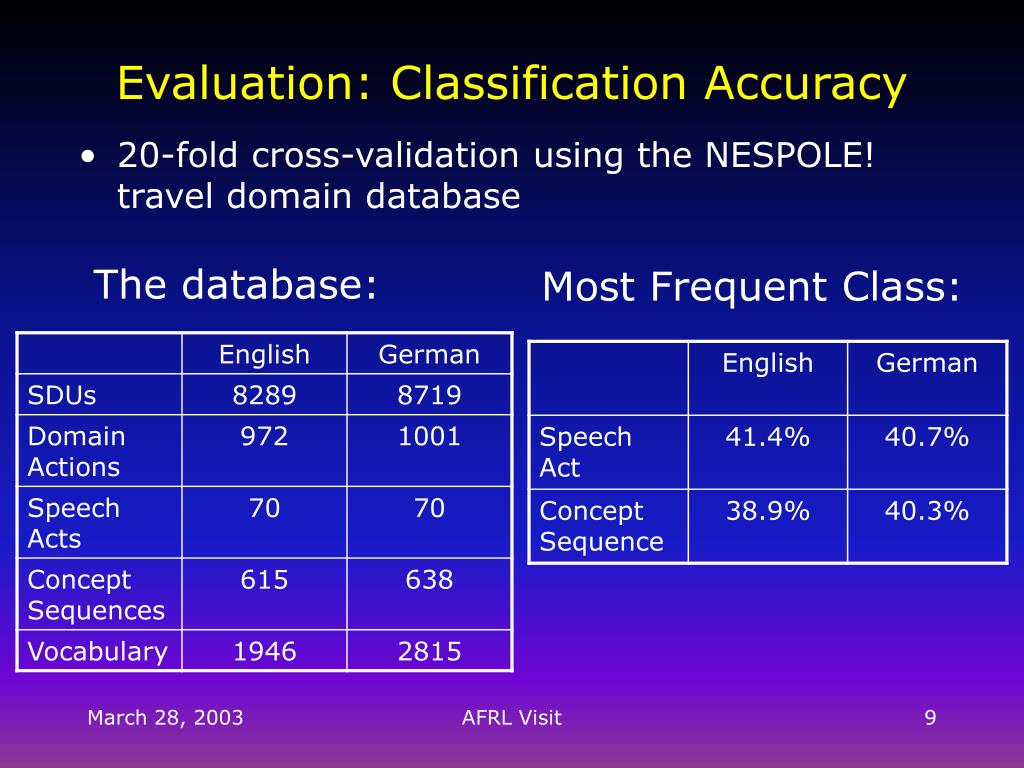 Evaluation: Classification Accuracy

• 20-fold cross-validation using the NESPOLE! travel domain database

The database:

| | English | German |
|---|---|---|
| SDUs | 8289 | 8719 |
| Domain Actions | 972 | 1001 |
| Speech Acts | 70 | 70 |
| Concept Sequences | 615 | 638 |
| Vocabulary | 1946 | 2815 |

Most Frequent Class:

| | English | German |
|---|---|---|
| Speech Act | 41.4% | 40.7% |
| Concept Sequence | 38.9% | 40.3% |

March 28, 2003

AFRL Visit

9